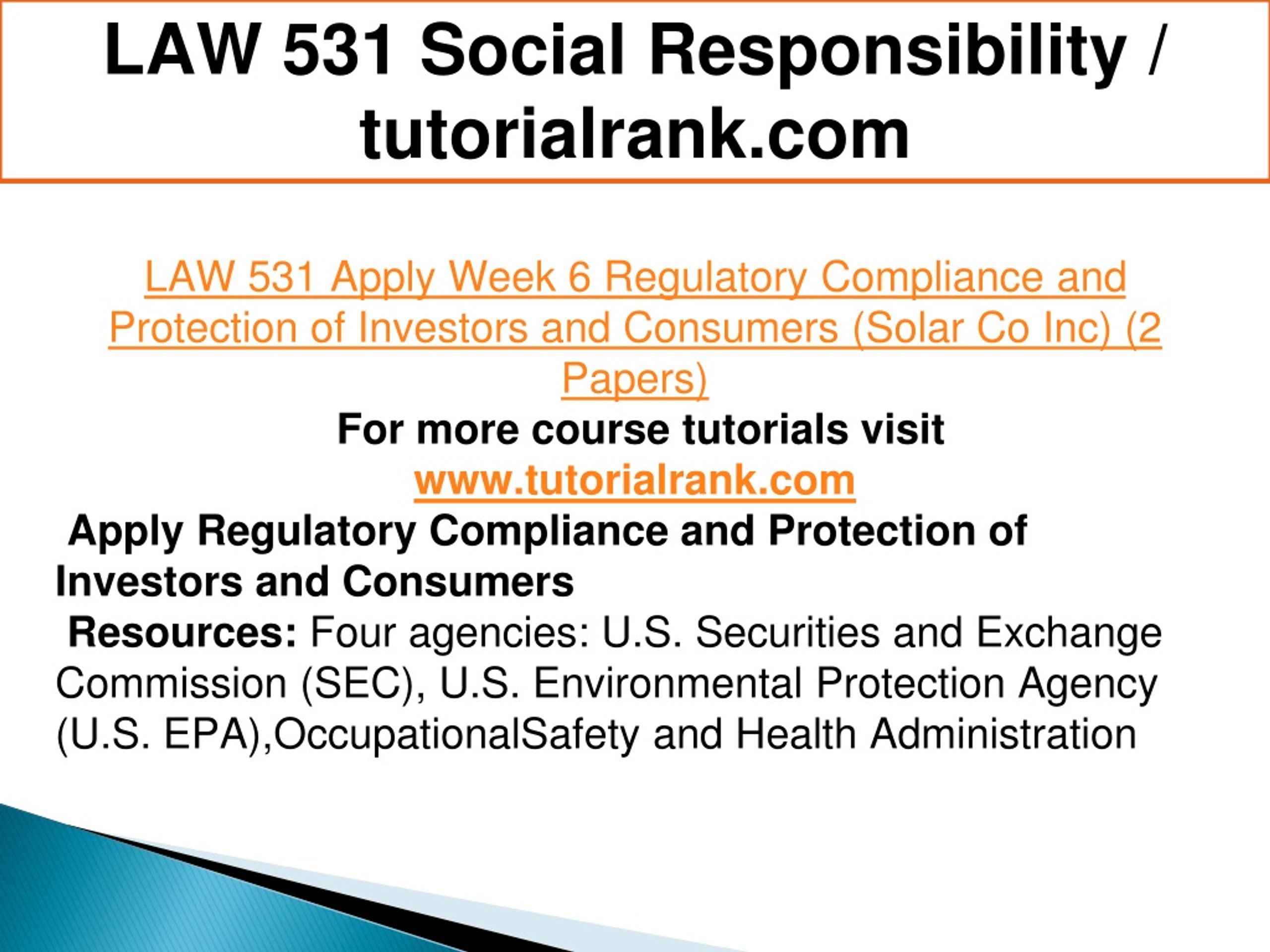 LAW 531 Social Responsibility / tutorialrank.com

LAW 531 Apply Week 6 Regulatory Compliance and Protection of Investors and Consumers (Solar Co Inc) (2 Papers)

For more course tutorials visit
www.tutorialrank.com

Apply Regulatory Compliance and Protection of Investors and Consumers

Resources: Four agencies: U.S. Securities and Exchange Commission (SEC), U.S. Environmental Protection Agency (U.S. EPA),OccupationalSafety and Health Administration